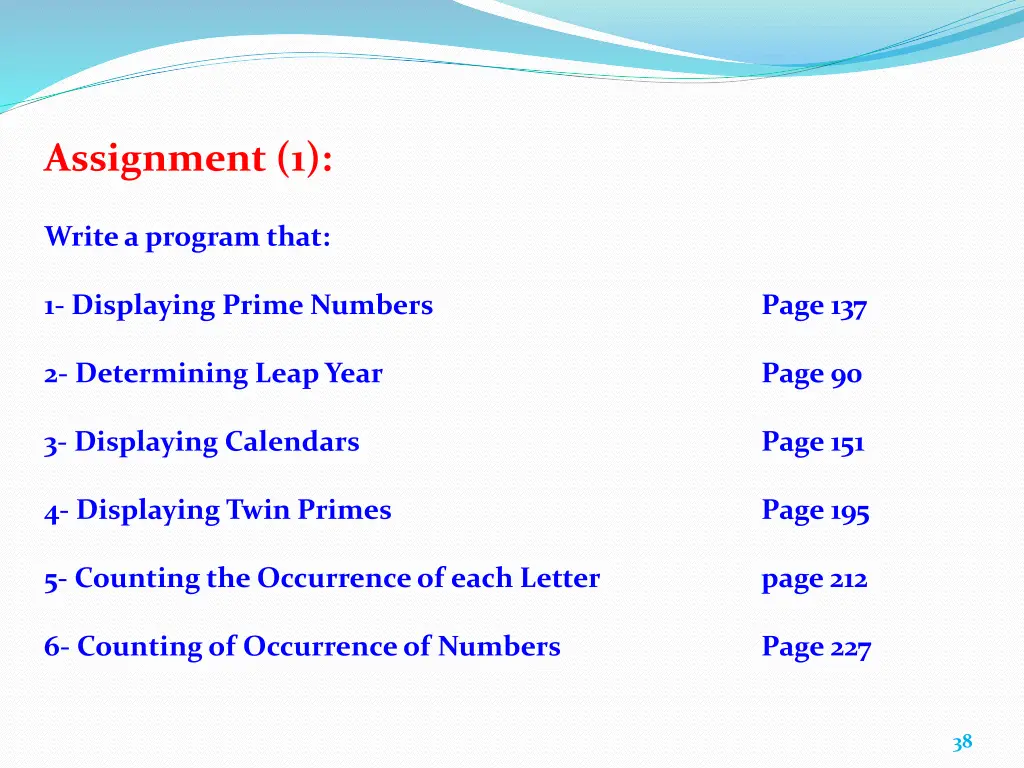 Assignment (1):

Write a program that:

1- Displaying Prime Numbers Page 137

2- Determining Leap Year Page 90

3- Displaying Calendars Page 151

4- Displaying Twin Primes Page 195

5- Counting the Occurrence of each Letter page 212

6- Counting of Occurrence of Numbers Page 227

38